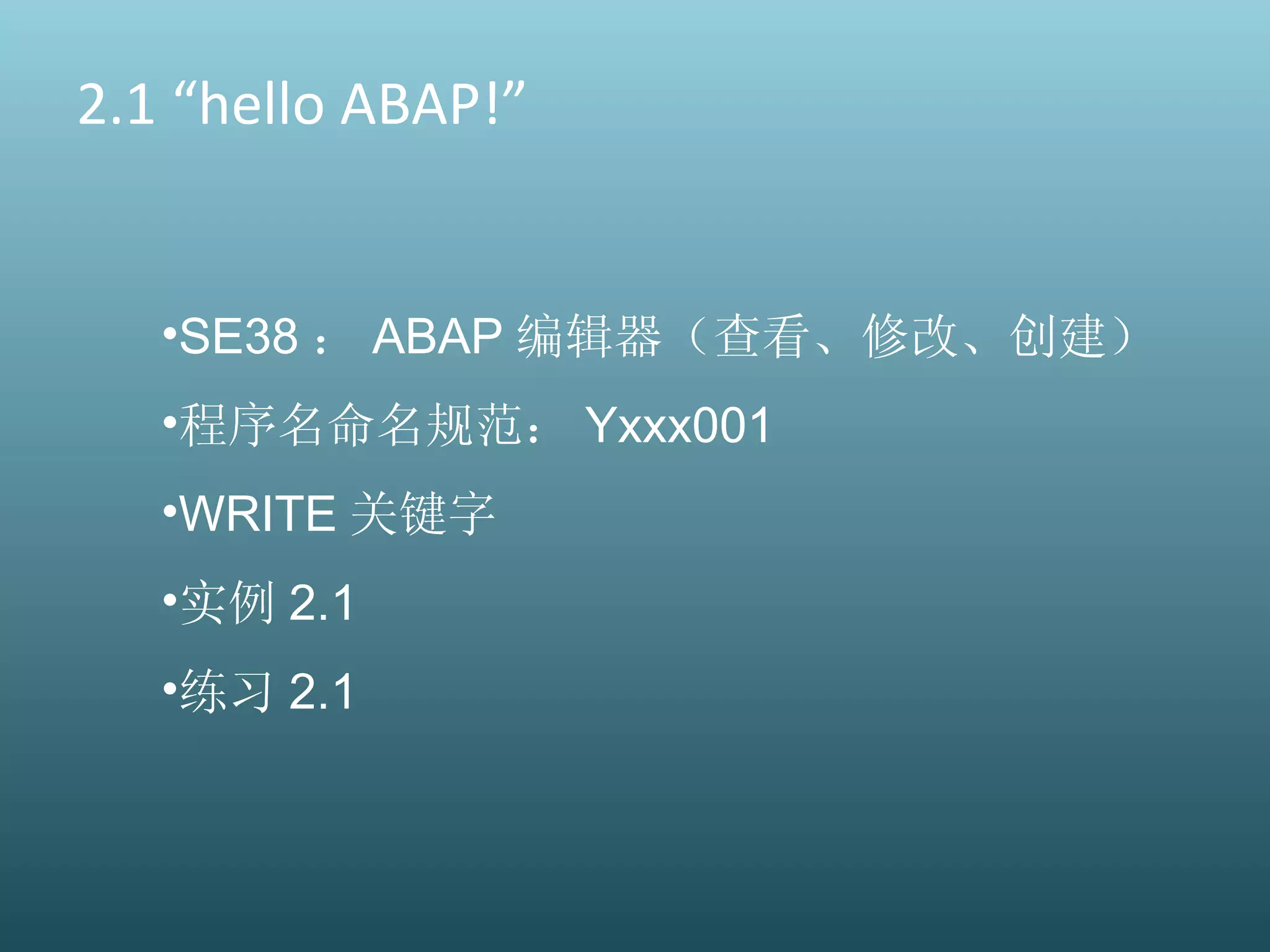 2.1 “hello ABAP!”

•SE38： ABAP 编辑器（查看、修改、创建）

•程序名命名规范： Yxxx001

•WRITE 关键字

•实例 2.1

•练习 2.1